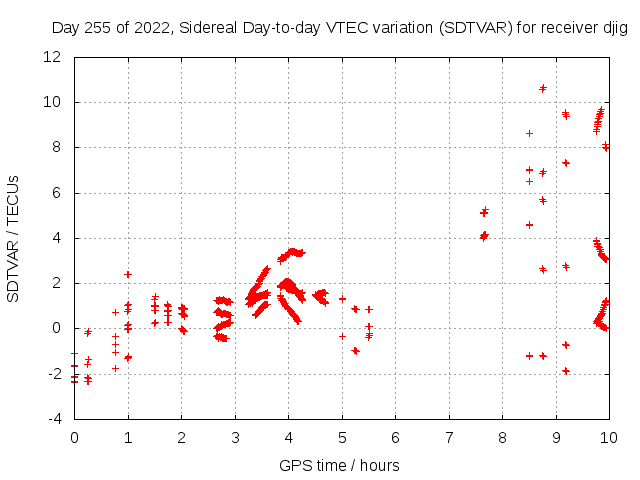 Day 255 of 2022, Sidereal Day-to-day VTEC variation (SDTVAR) for receiver djig

SDTVAR / TECUs

12
10
8
6
4
2
0
-2
-4

0 1 2 3 4 5 6 7 8 9 10

GPS time / hours